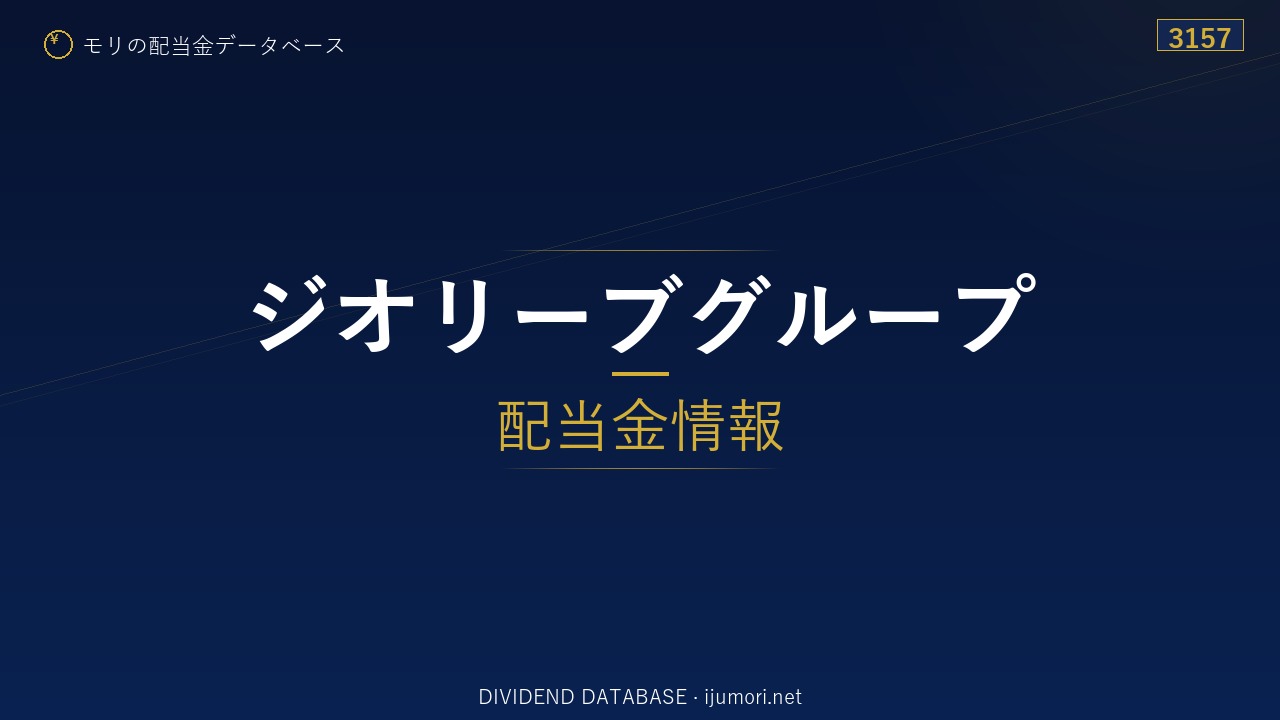 ¥ モリの配当金データベース

3157

ジオリーブグループ

配当金情報

DIVIDEND DATABASE · ijumori.net